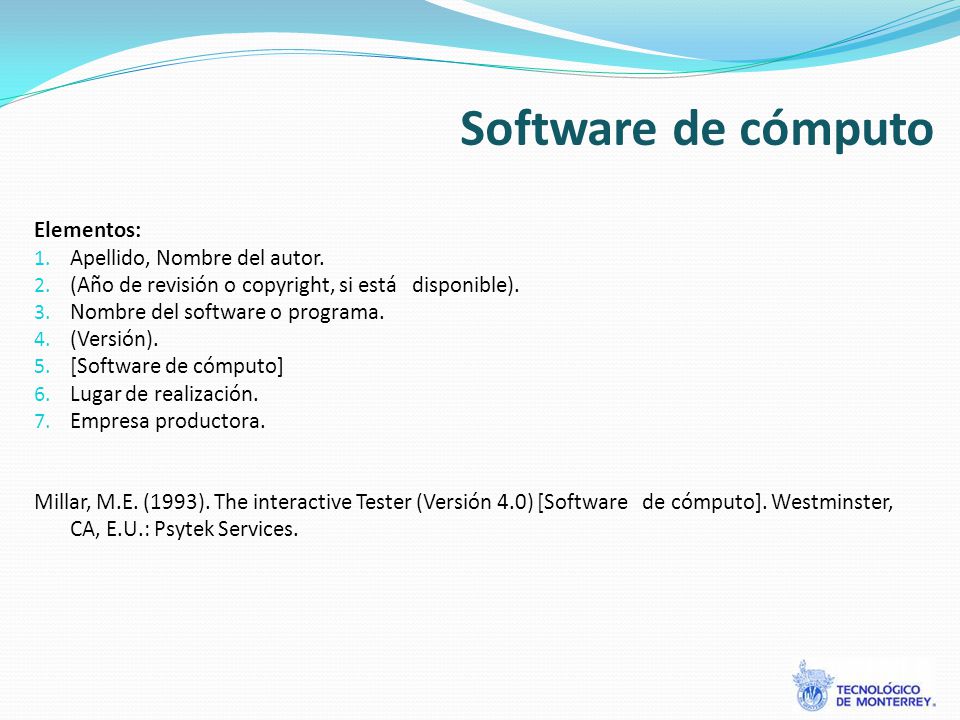 Software de cómputo

Elementos:
1. Apellido, Nombre del autor.
2. (Año de revisión o copyright, si está disponible).
3. Nombre del software o programa.
4. (Versión).
5. [Software de cómputo]
6. Lugar de realización.
7. Empresa productora.

Millar, M.E. (1993). The interactive Tester (Versión 4.0) [Software de cómputo]. Westminster, CA, E.U.: Psytek Services.

TECNOLÓGICO DE MONTERREY.